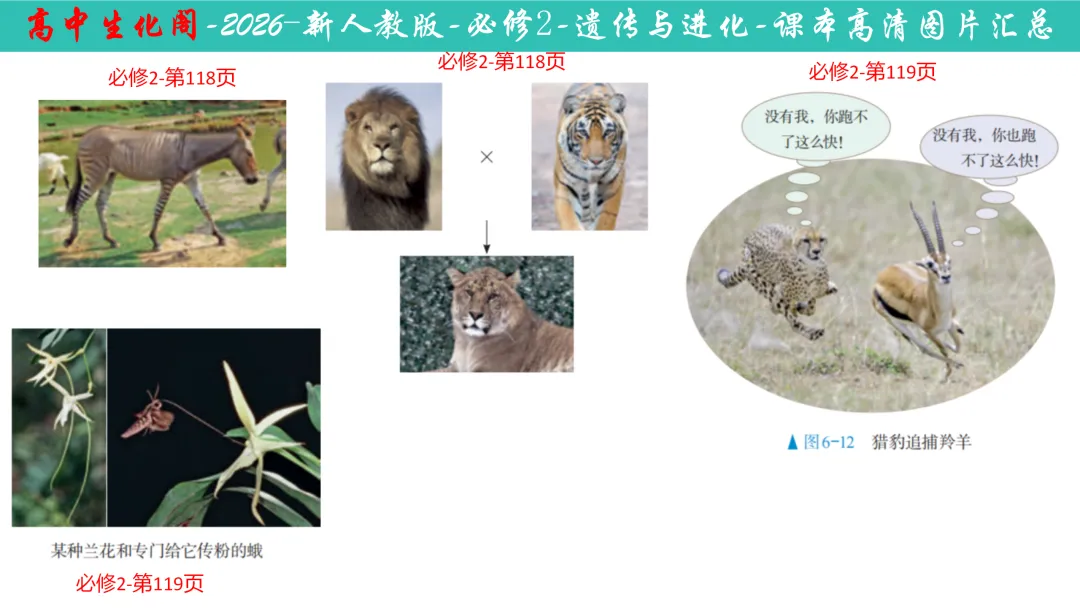 高中生化阁-2026-新人教版-必修2-遗传与进化-课本高清图片汇总

必修2-第118页

必修2-第118页

×

必修2-第119页

没有我，你跑不了这么快！

没有我，你也跑不了这么快！

▲图6-12 猎豹追捕羚羊

某种兰花和专门给它传粉的蛾

必修2-第119页